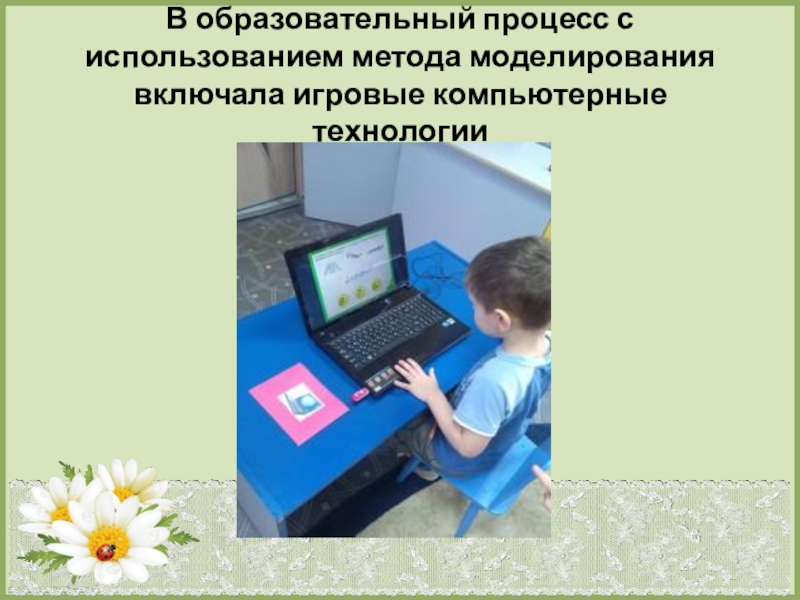 В образовательный процесс с использованием метода моделирования включала игровые компьютерные технологии